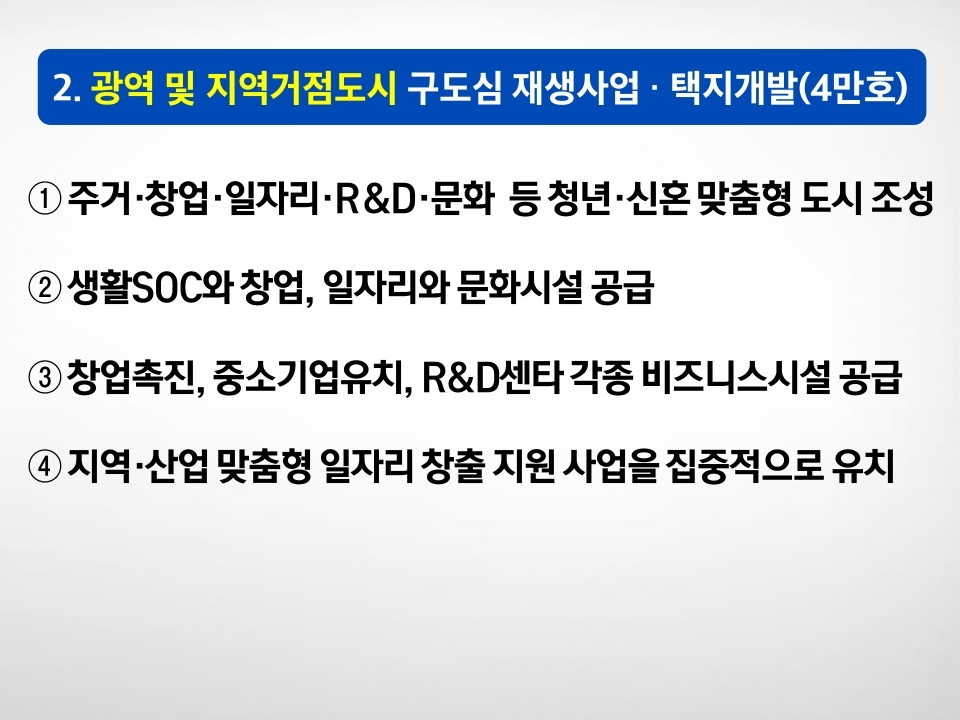 2. 광역 및 지역거점도시 구도심 재생사업 · 택지개발(4만호)

① 주거·창업·일자리·R&D·문화 등 청년·신혼 맞춤형 도시 조성

② 생활SOC와 창업, 일자리와 문화시설 공급

③ 창업촉진, 중소기업유치, R&D센타 각종 비즈니스시설 공급

④ 지역·산업 맞춤형 일자리 창출 지원 사업을 집중적으로 유치